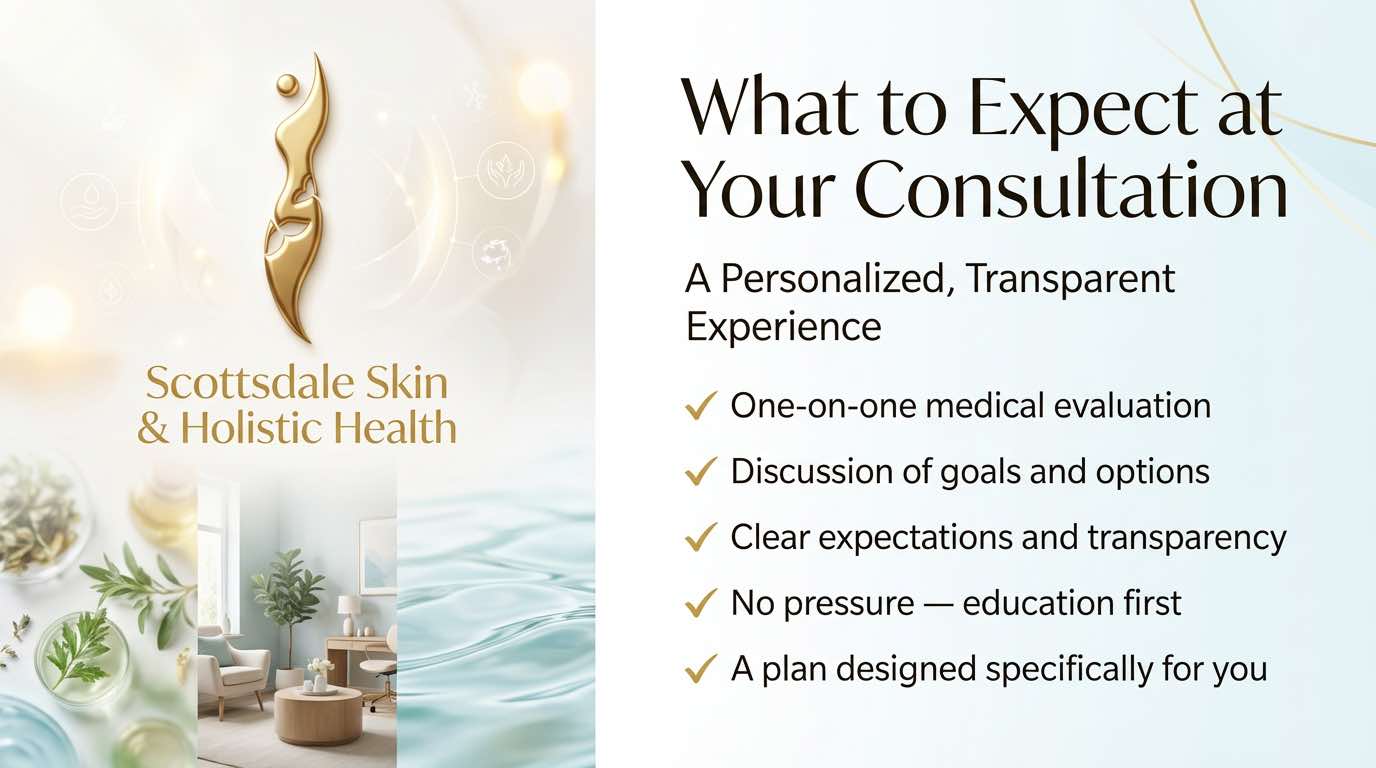 Scottsdale Skin & Holistic Health

What to Expect at Your Consultation

A Personalized, Transparent Experience

✓ One-on-one medical evaluation

✓ Discussion of goals and options

✓ Clear expectations and transparency

✓ No pressure — education first

✓ A plan designed specifically for you